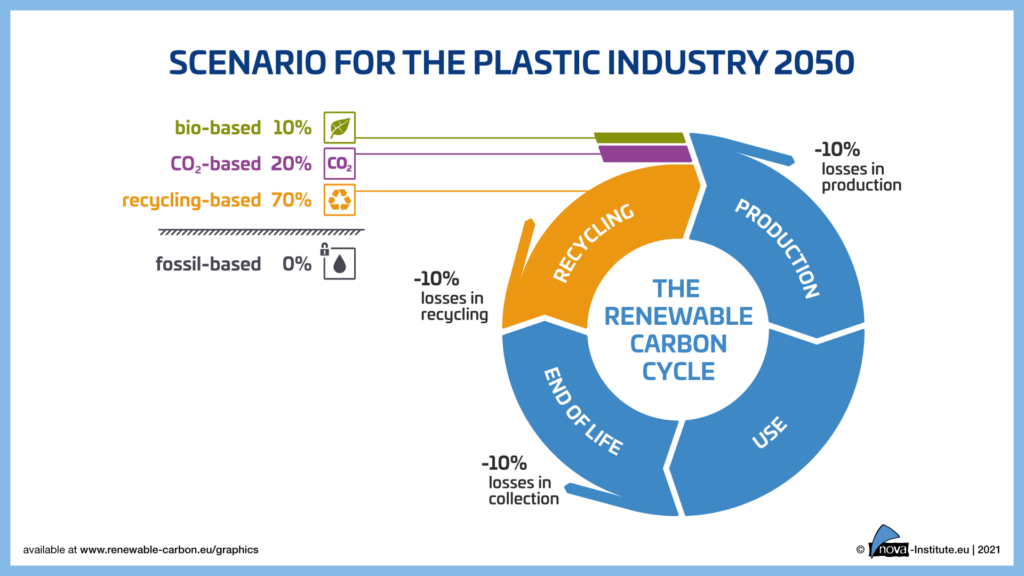 SCENARIO FOR THE PLASTIC INDUSTRY 2050

bio-based 10%
$CO_2$-based 20% $CO_2$
recycling-based 70%

fossil-based 0%

-10% losses in production

-10% losses in recycling

-10% losses in collection

RECYCLING
PRODUCTION
USE
END OF LIFE

THE RENEWABLE CARBON CYCLE

available at www.renewable-carbon.eu/graphics

© nova-Institute.eu | 2021